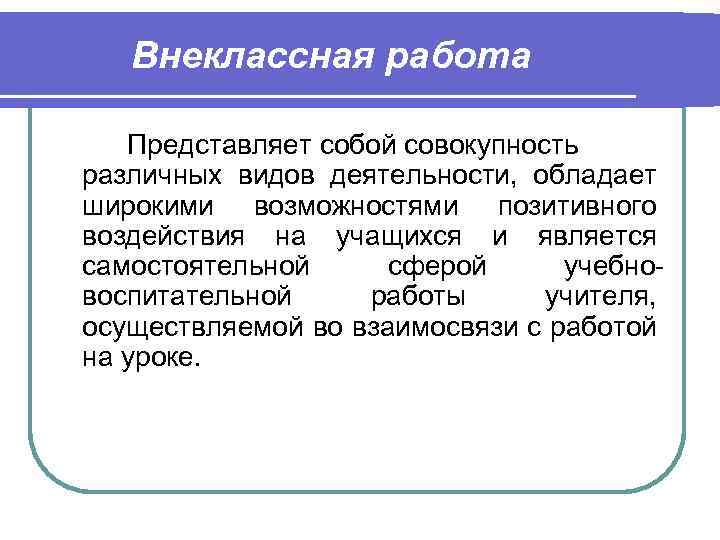 Внеклассная работа

Представляет собой совокупность различных видов деятельности, обладает широкими возможностями позитивного воздействия на учащихся и является самостоятельной сферой учебно-воспитательной работы учителя, осуществляемой во взаимосвязи с работой на уроке.